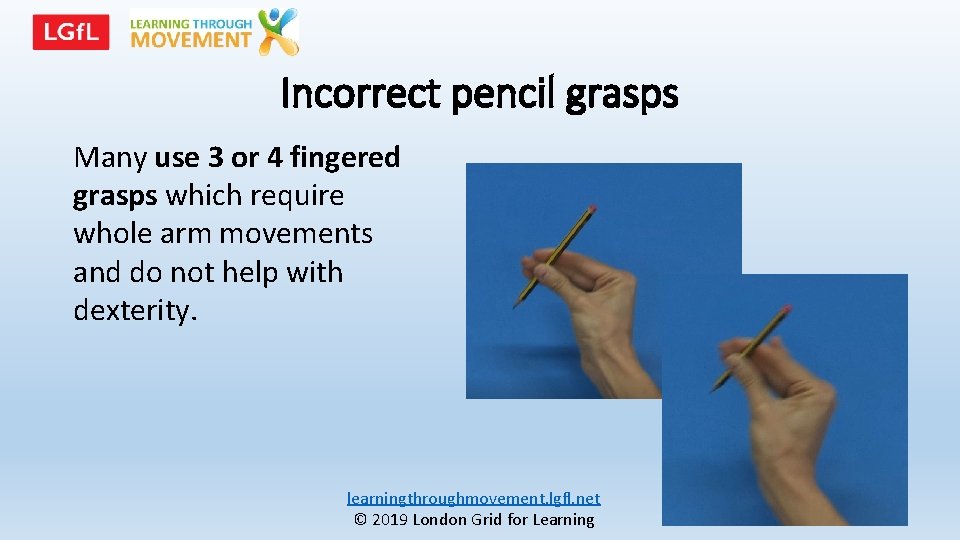 LGfL

LEARNING THROUGH MOVEMENT

Incorrect pencil grasps

Many use 3 or 4 fingered grasps which require whole arm movements and do not help with dexterity.

learningthroughmovement.lgfl.net
© 2019 London Grid for Learning